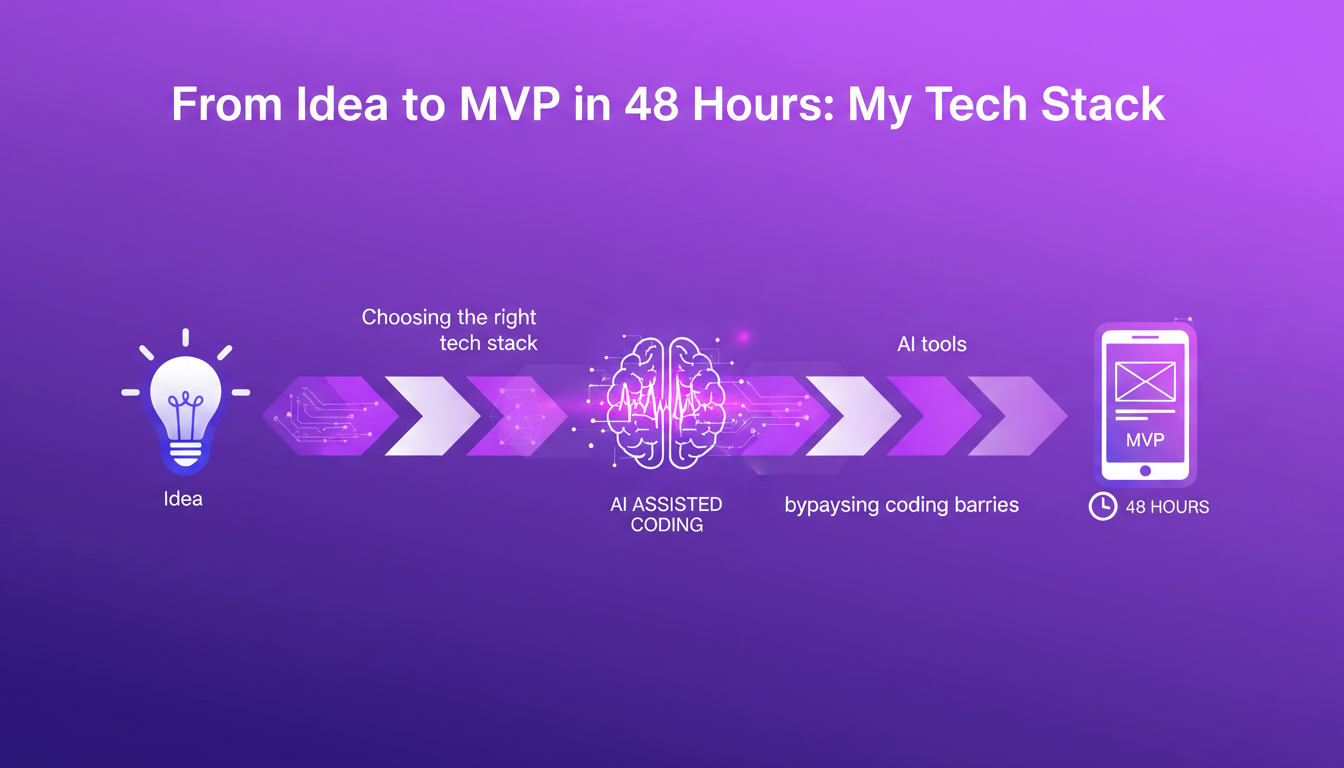 From Idea to MVP in 48 Hours: My Tech Stack

Choosing the right tech stack

AI tools

Idea

AI ASSISTED CODING

bypaysing coding barries

MVP

48 HOURS